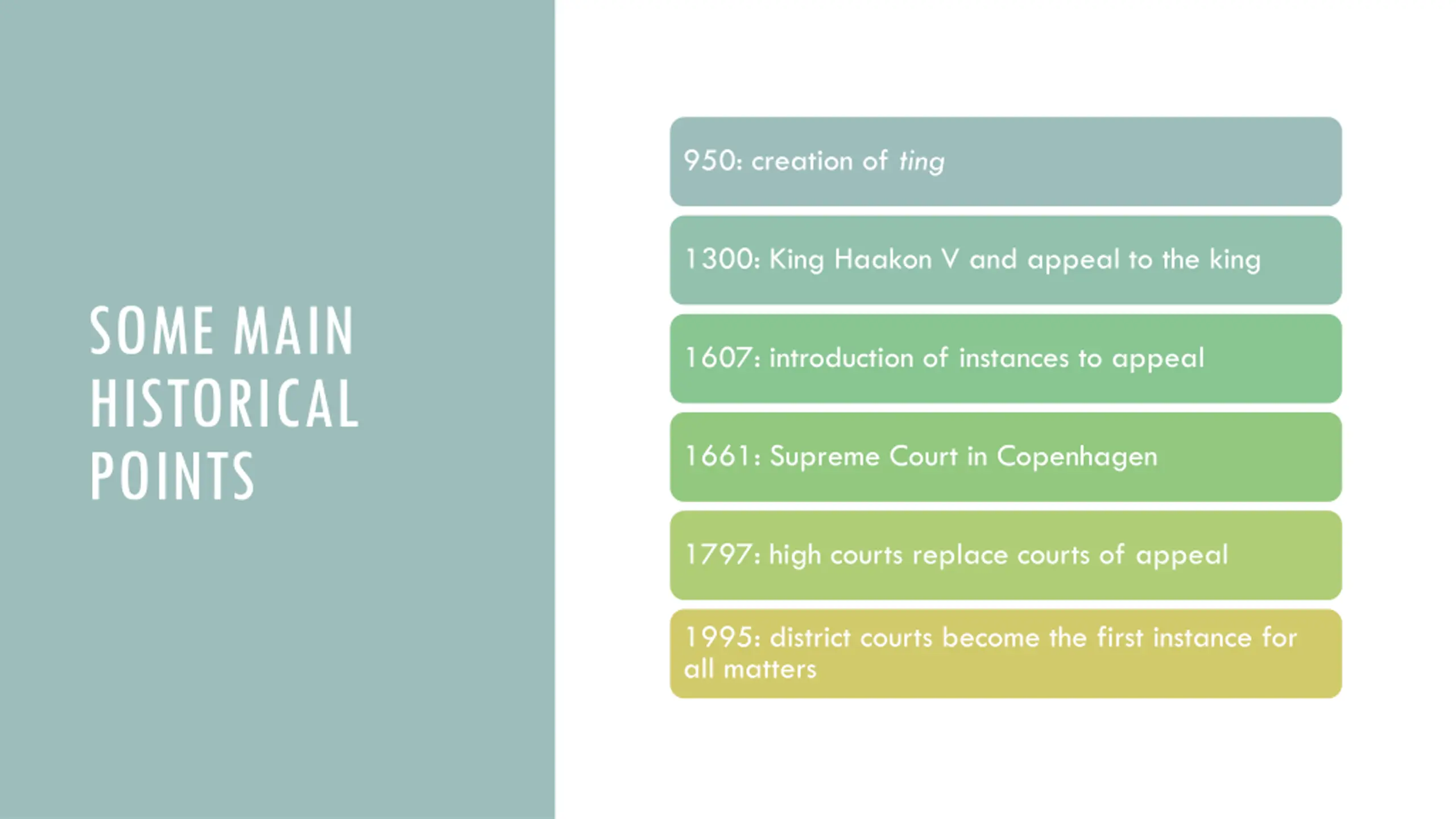 SOME MAIN HISTORICAL POINTS

950: creation of ting

1300: King Haakon V and appeal to the king

1607: introduction of instances to appeal

1661: Supreme Court in Copenhagen

1797: high courts replace courts of appeal

1995: district courts become the first instance for all matters